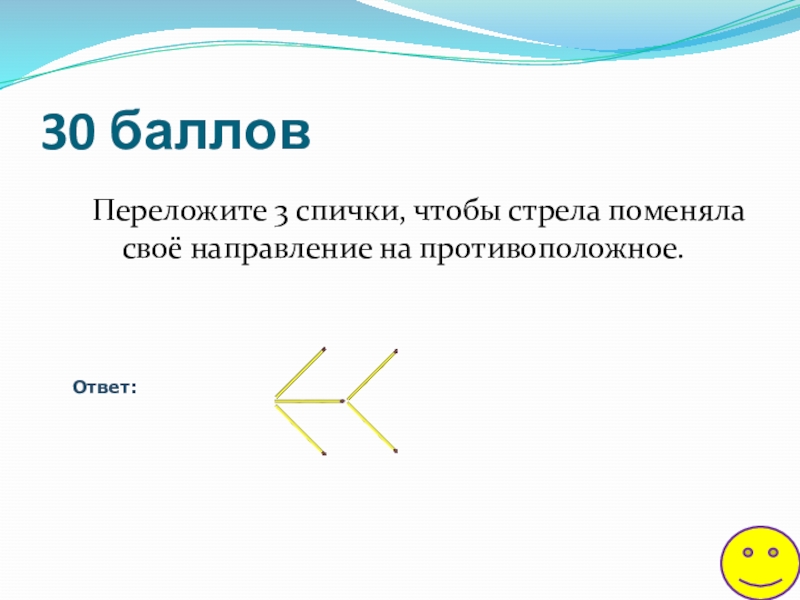 30 баллов

Переложите 3 спички, чтобы стрела поменяла своё направление на противоположное.

Ответ: